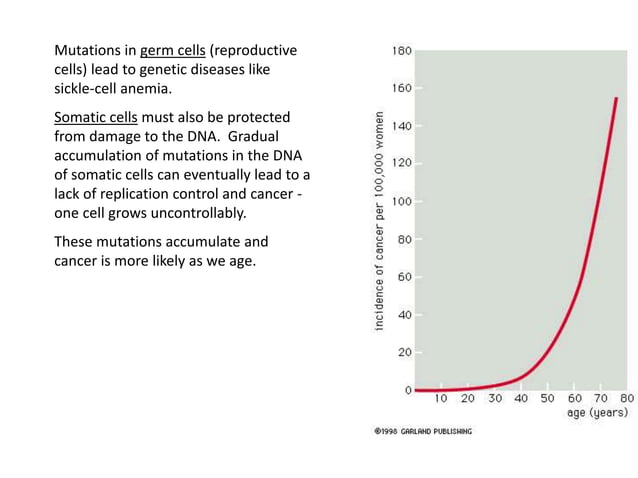 Mutations in germ cells (reproductive cells) lead to genetic diseases like sickle-cell anemia.

Somatic cells must also be protected from damage to the DNA. Gradual accumulation of mutations in the DNA of somatic cells can eventually lead to a lack of replication control and cancer - one cell grows uncontrollably.

These mutations accumulate and cancer is more likely as we age.

180
160
140
120
100
80
60
40
20
0
incidence of cancer per 100,000 women
10 20 30 40 50 60 70 80
age (years)

©1998 GARLAND PUBLISHING